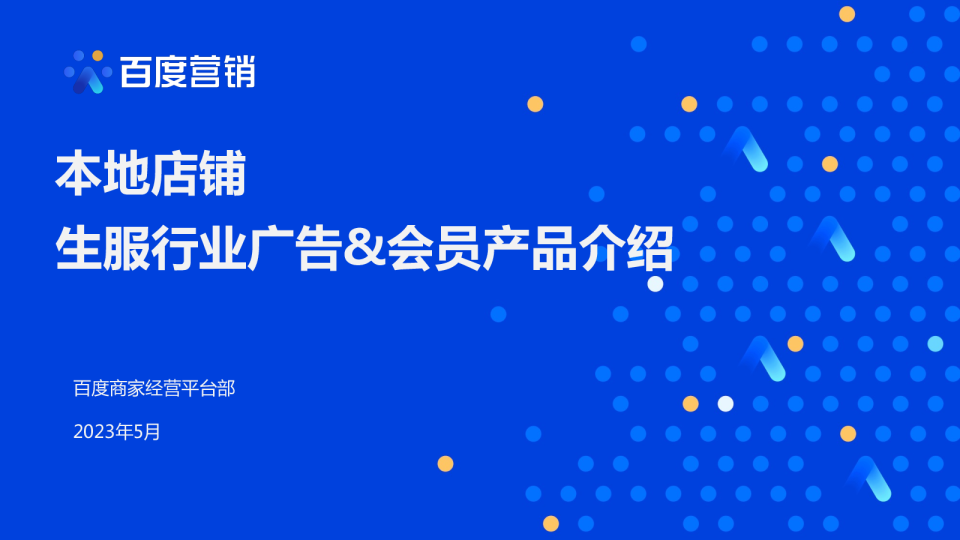 百度营销

本地店铺
生服行业广告&会员产品介绍

百度商家经营平台部

2023年5月